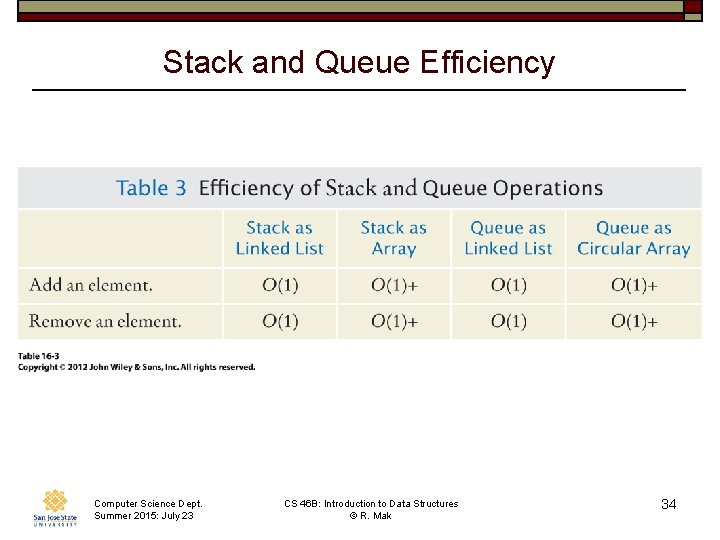 Stack and Queue Efficiency

Table 3 Efficiency of Stack and Queue Operations

| | Stack as Linked List | Stack as Array | Queue as Linked List | Queue as Circular Array |
|---|---|---|---|---|
| Add an element. | $O(1)$ | $O(1)+$ | $O(1)$ | $O(1)+$ |
| Remove an element. | $O(1)$ | $O(1)+$ | $O(1)$ | $O(1)+$ |

Table 16-3
Copyright © 2012 John Wiley & Sons, Inc. All rights reserved.

San José State UNIVERSITY

Computer Science Dept.
Summer 2015: July 23

CS 46B: Introduction to Data Structures
© R. Mak

34